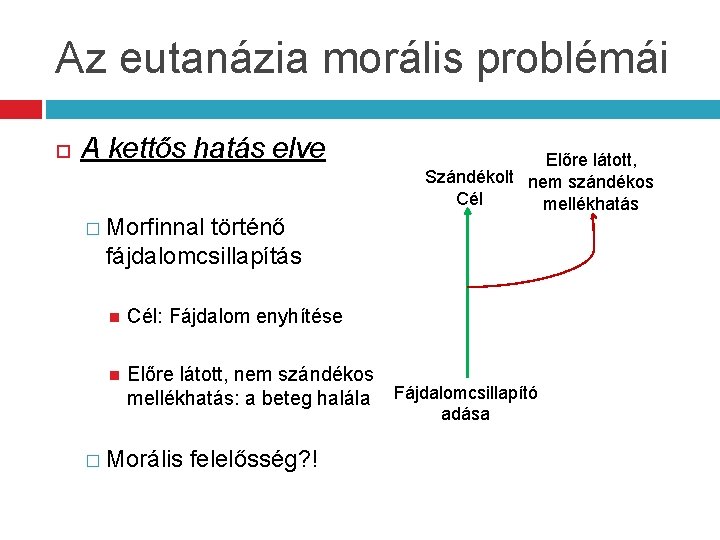 Az eutanázia morális problémái

A kettős hatás elve

Morfinnal történő fájdalomcsillapítás

Cél: Fájdalom enyhítése

Előre látott, nem szándékos mellékhatás: a beteg halála

Morális felelősség?!

Szándékolt Cél

Előre látott, nem szándékos mellékhatás

Fájdalomcsillapító adása